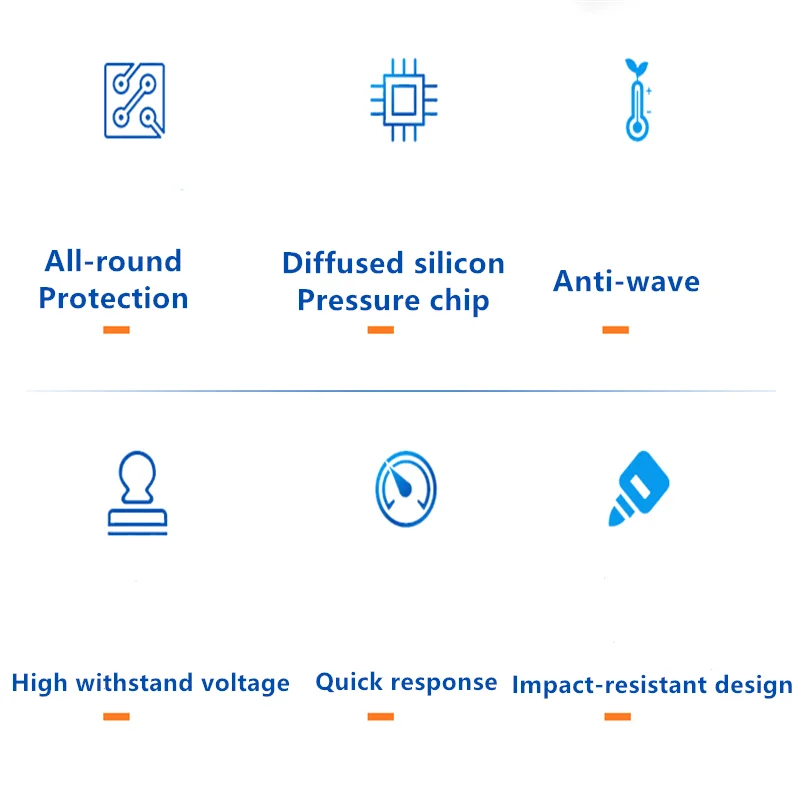 All-round Protection

Diffused silicon Pressure chip

Anti-wave

High withstand voltage

Quick response

Impact-resistant design